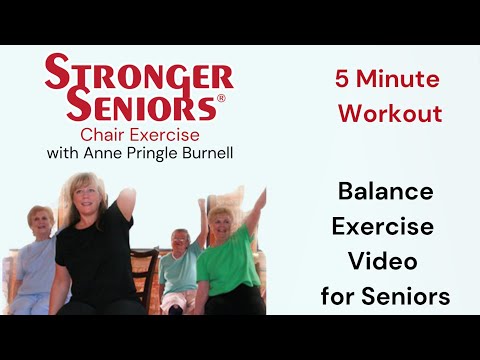 STRONGER SENIORS®
Chair Exercise
with Anne Pringle Burnell

5 Minute Workout

Balance Exercise Video for Seniors